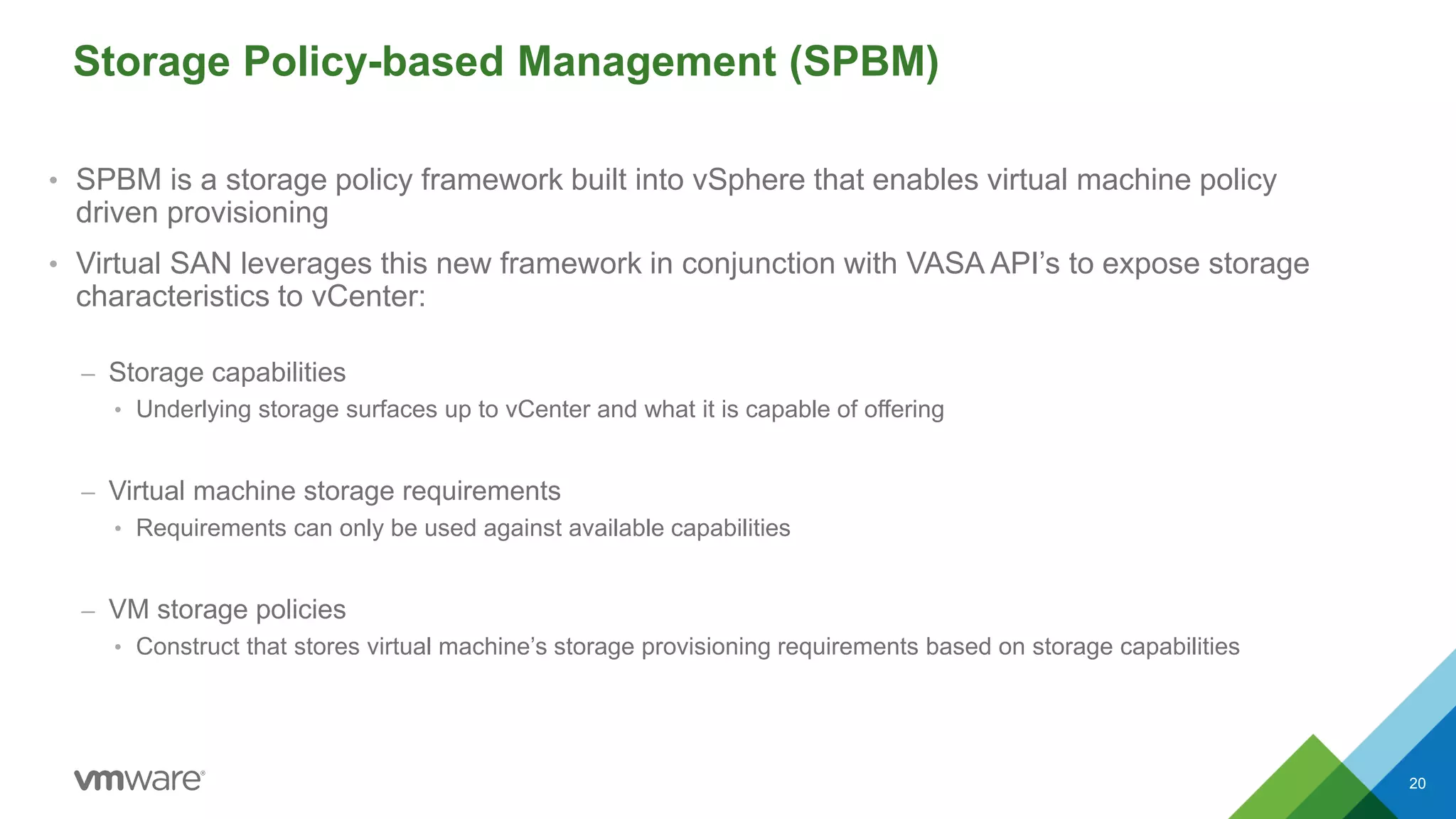 Storage Policy-based Management (SPBM)

• SPBM is a storage policy framework built into vSphere that enables virtual machine policy driven provisioning

• Virtual SAN leverages this new framework in conjunction with VASA API's to expose storage characteristics to vCenter:

– Storage capabilities

• Underlying storage surfaces up to vCenter and what it is capable of offering

– Virtual machine storage requirements

• Requirements can only be used against available capabilities

– VM storage policies

• Construct that stores virtual machine's storage provisioning requirements based on storage capabilities

vmware®

20